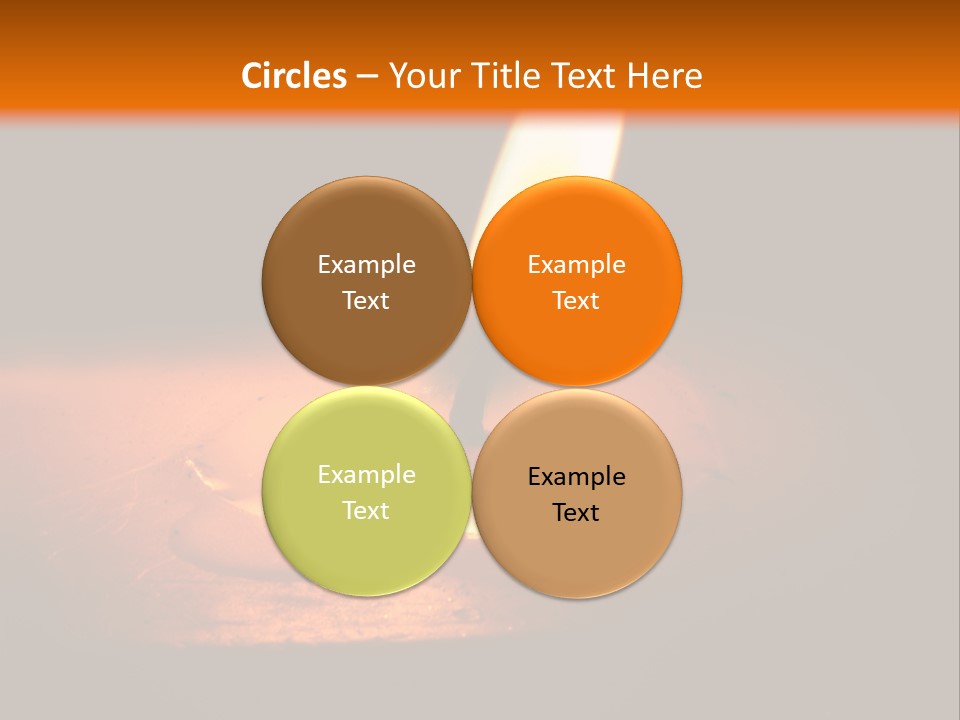 Circles – Your Title Text Here

Example Text

Example Text

Example Text

Example Text